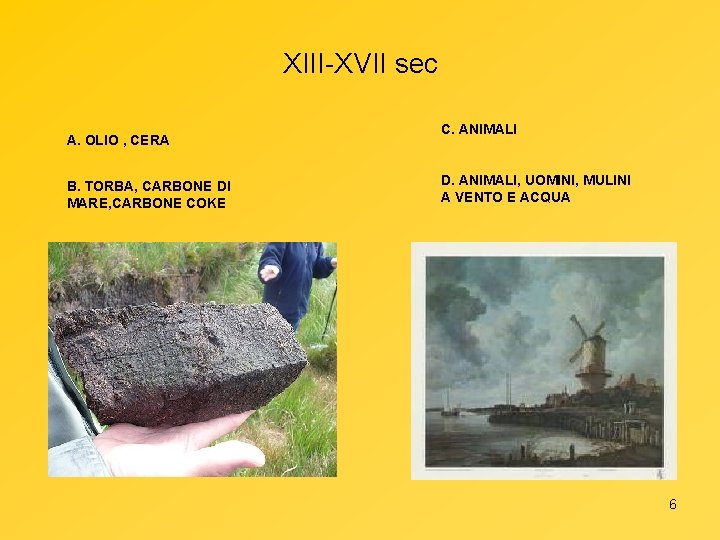 XIII-XVII sec

A. OLIO , CERA

B. TORBA, CARBONE DI MARE,CARBONE COKE

C. ANIMALI

D. ANIMALI, UOMINI, MULINI A VENTO E ACQUA

6